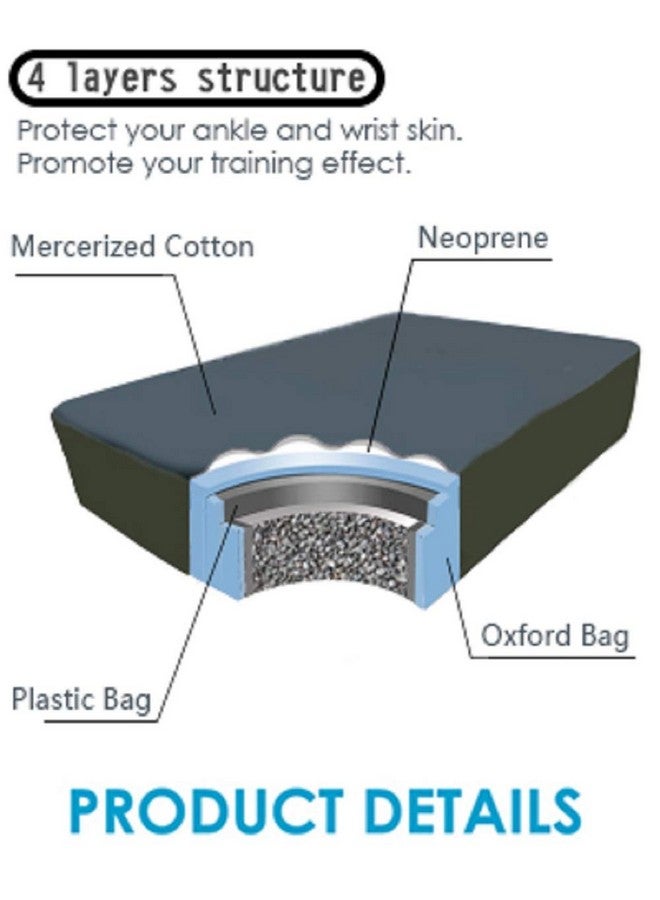 4 layers structure

Protect your ankle and wrist skin.
Promote your training effect.

Mercerized Cotton

Neoprene

Oxford Bag

Plastic Bag

PRODUCT DETAILS